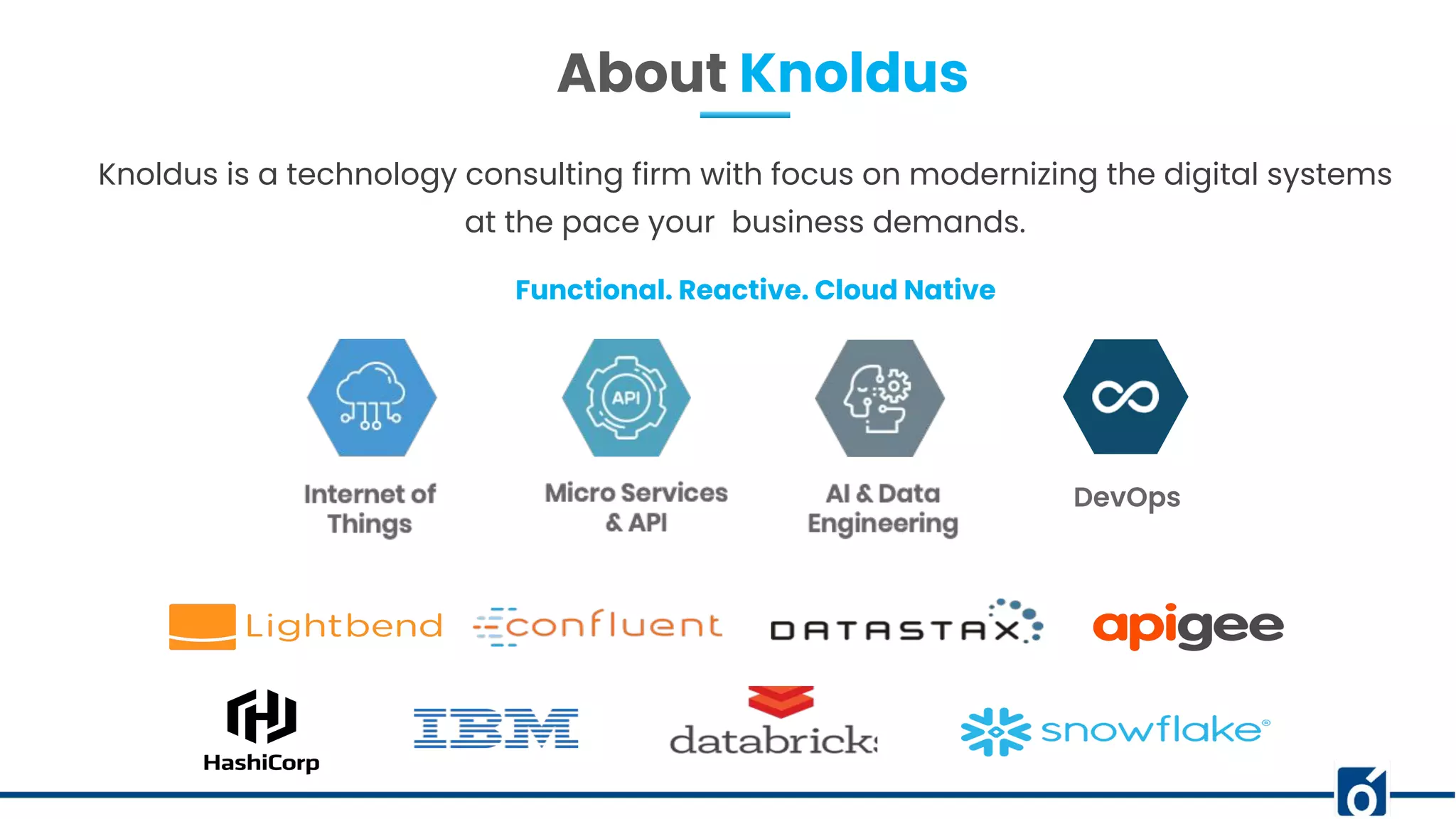 About Knoldus

Knoldus is a technology consulting firm with focus on modernizing the digital systems at the pace your business demands.

Functional. Reactive. Cloud Native

API

Internet of Things

Micro Services & API

AI & Data Engineering

DevOps

Lightbend

confluent

DATASTAX

apigee

HashiCorp

IBM

databricks

snowflake